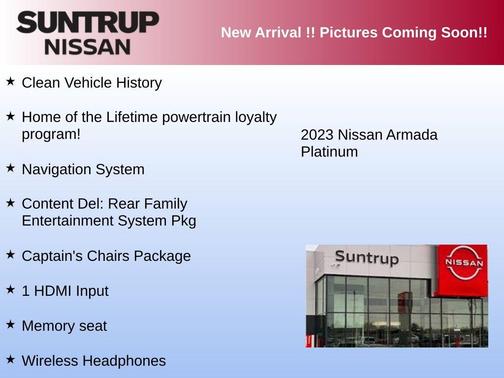 SUNTRUP NISSAN

New Arrival !! Pictures Coming Soon!!

★ Clean Vehicle History

★ Home of the Lifetime powertrain loyalty program!

★ Navigation System

★ Content Del: Rear Family Entertainment System Pkg

★ Captain's Chairs Package

★ 1 HDMI Input

★ Memory seat

★ Wireless Headphones

2023 Nissan Armada Platinum

Suntrup

NISSAN